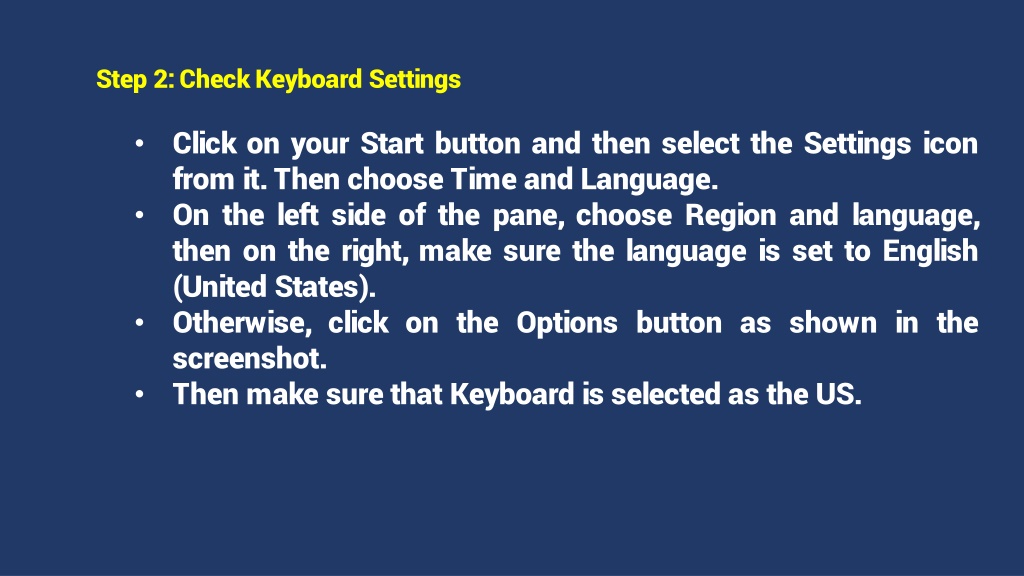 Step 2: Check Keyboard Settings

• Click on your Start button and then select the Settings icon from it. Then choose Time and Language.
• On the left side of the pane, choose Region and language, then on the right, make sure the language is set to English (United States).
• Otherwise, click on the Options button as shown in the screenshot.
• Then make sure that Keyboard is selected as the US.